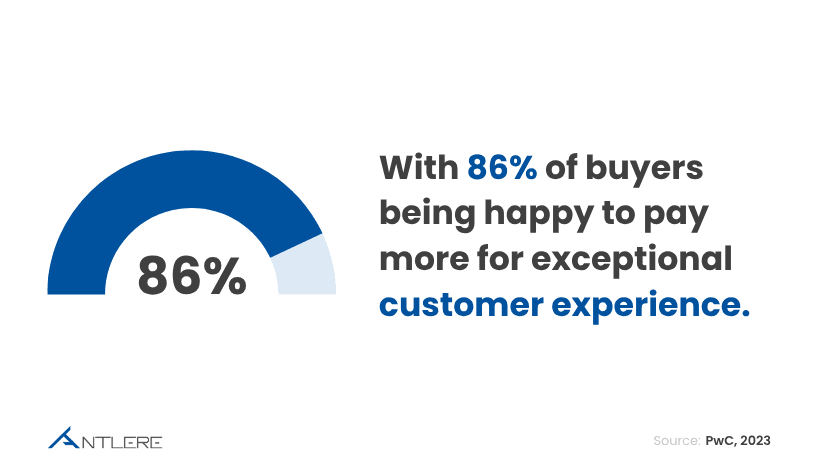 86%

With 86% of buyers being happy to pay more for exceptional customer experience.

ANTLERE

Source: PwC, 2023